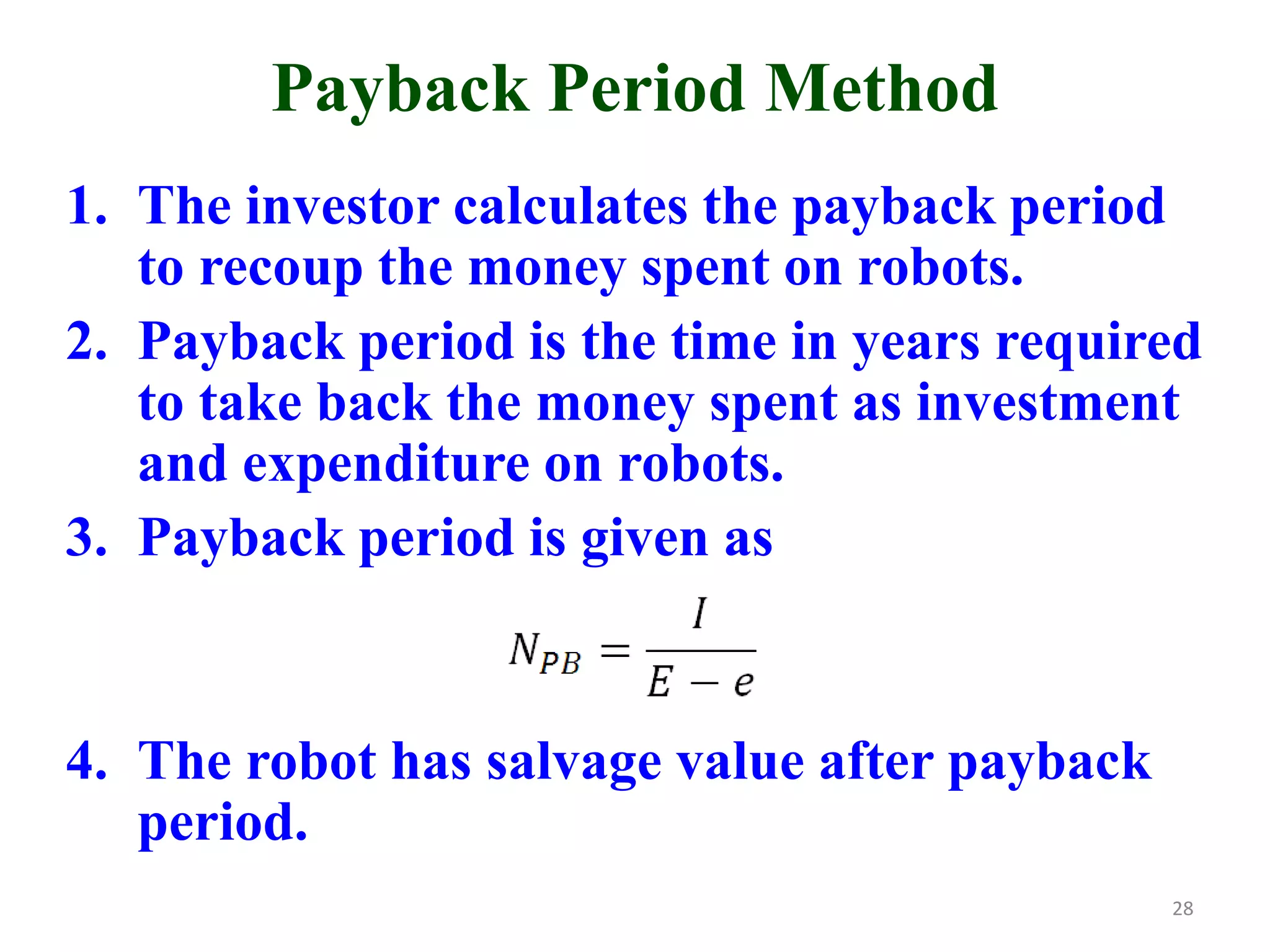 Payback Period Method

1. The investor calculates the payback period to recoup the money spent on robots.

2. Payback period is the time in years required to take back the money spent as investment and expenditure on robots.

3. Payback period is given as

$N_{PB} = \frac{I}{E - e}$

4. The robot has salvage value after payback period.

28